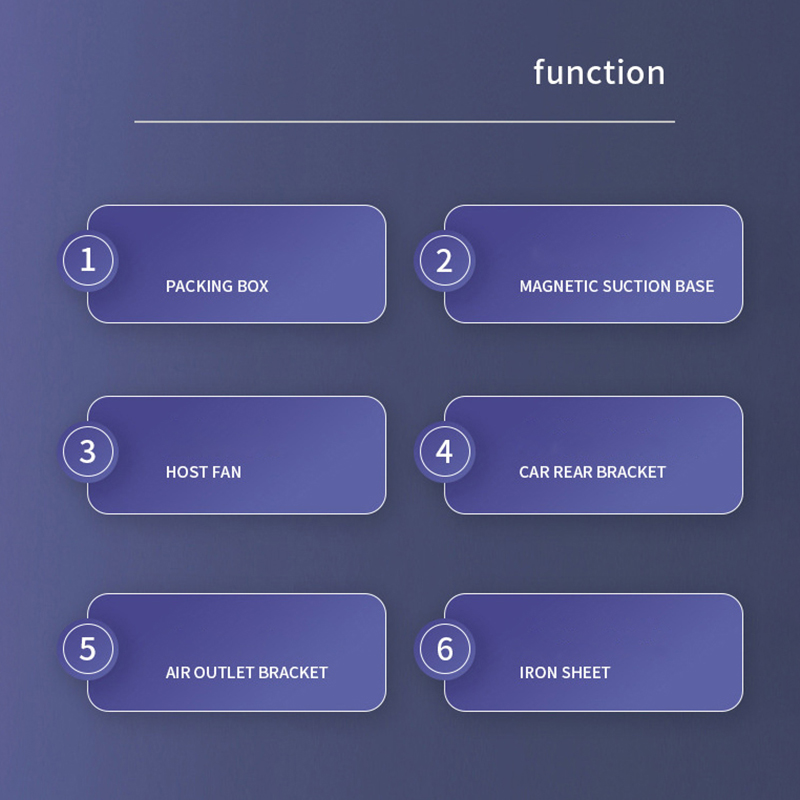 function

1 PACKING BOX

2 MAGNETIC SUCTION BASE

3 HOST FAN

4 CAR REAR BRACKET

5 AIR OUTLET BRACKET

6 IRON SHEET